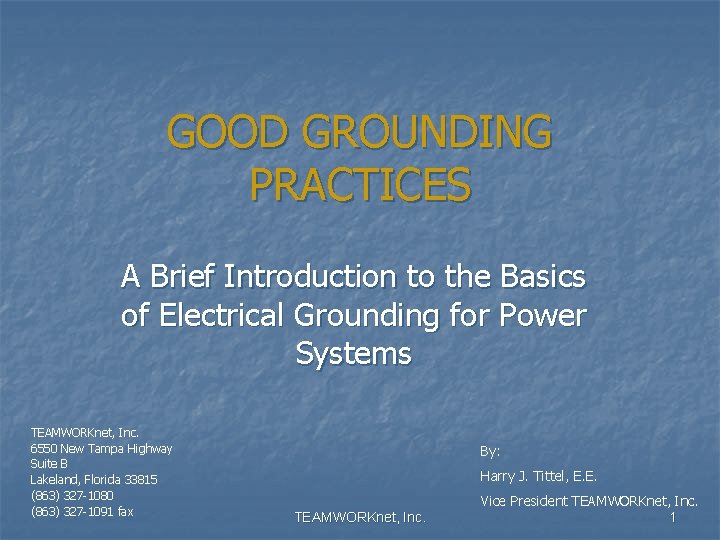 GOOD GROUNDING PRACTICES

A Brief Introduction to the Basics of Electrical Grounding for Power Systems

TEAMWORKnet, Inc.
6550 New Tampa Highway
Suite B
Lakeland, Florida 33815
(863) 327-1080
(863) 327-1091 fax

By:
Harry J. Tittel, E.E.
Vice President TEAMWORKnet, Inc.

TEAMWORKnet, Inc.

1